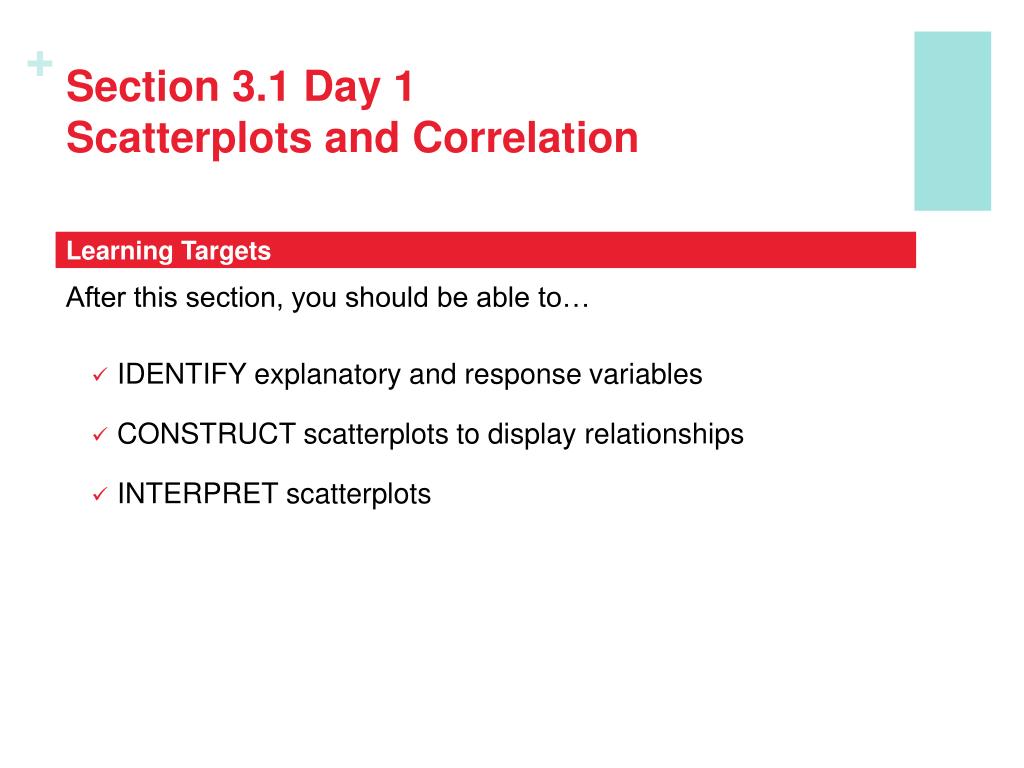 +
Section 3.1 Day 1
Scatterplots and Correlation

Learning Targets

After this section, you should be able to…

✓ IDENTIFY explanatory and response variables

✓ CONSTRUCT scatterplots to display relationships

✓ INTERPRET scatterplots